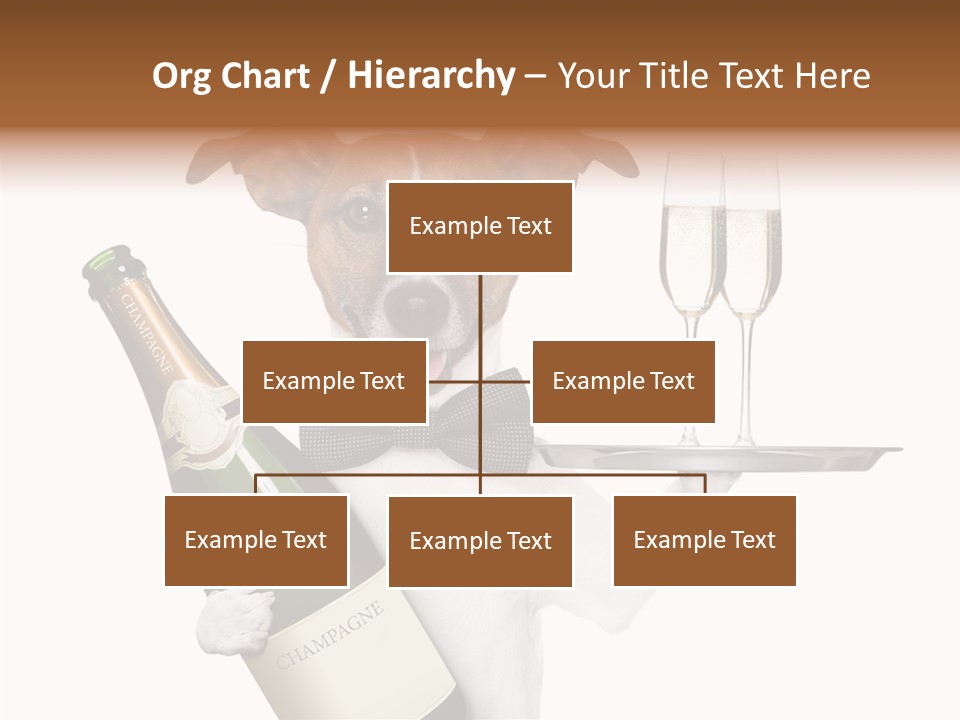 Org Chart / Hierarchy – Your Title Text Here

Example Text

Example Text

Example Text

Example Text

Example Text

Example Text

CHAMPAGNE

CHAMPAGNE